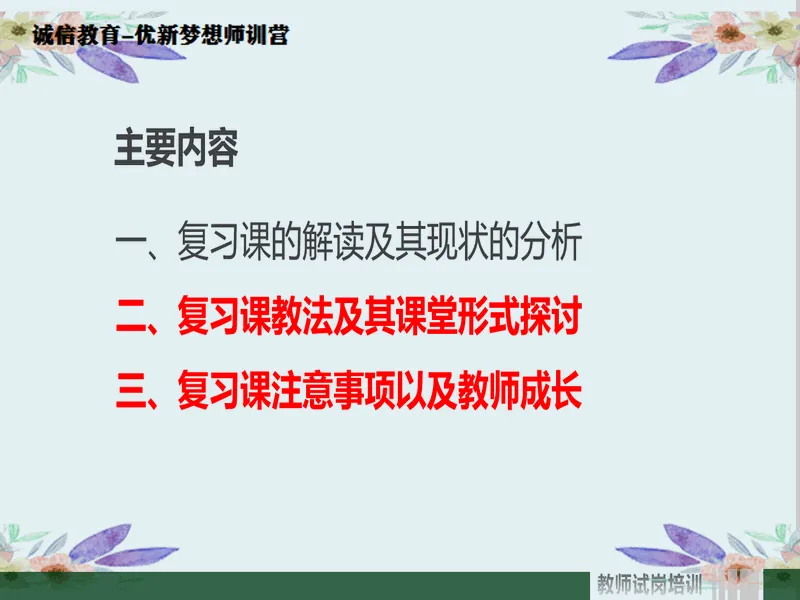 诚信教育–优新梦想师训营

主要内容

一、复习课的解读及其现状的分析

二、复习课教法及其课堂形式探讨

三、复习课注意事项以及教师成长

教师试岗培训